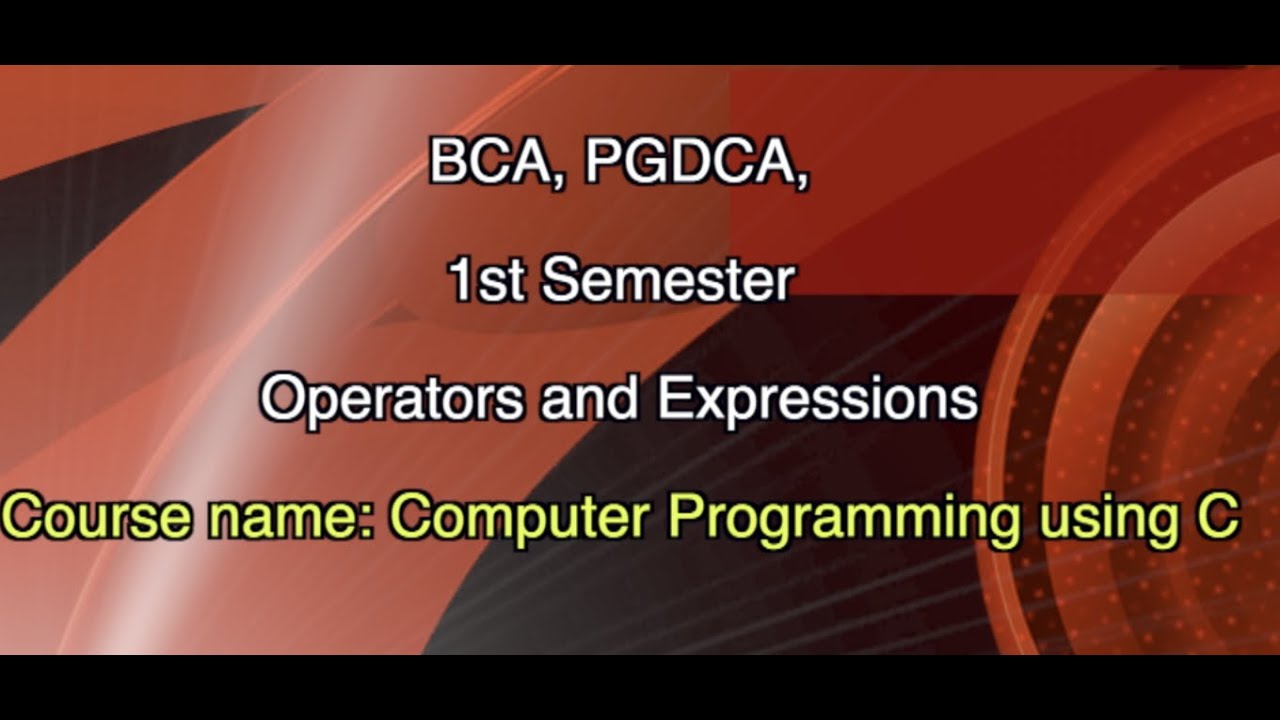 BCA, PGDCA,

1st Semester

Operators and Expressions

Course name: Computer Programming using C